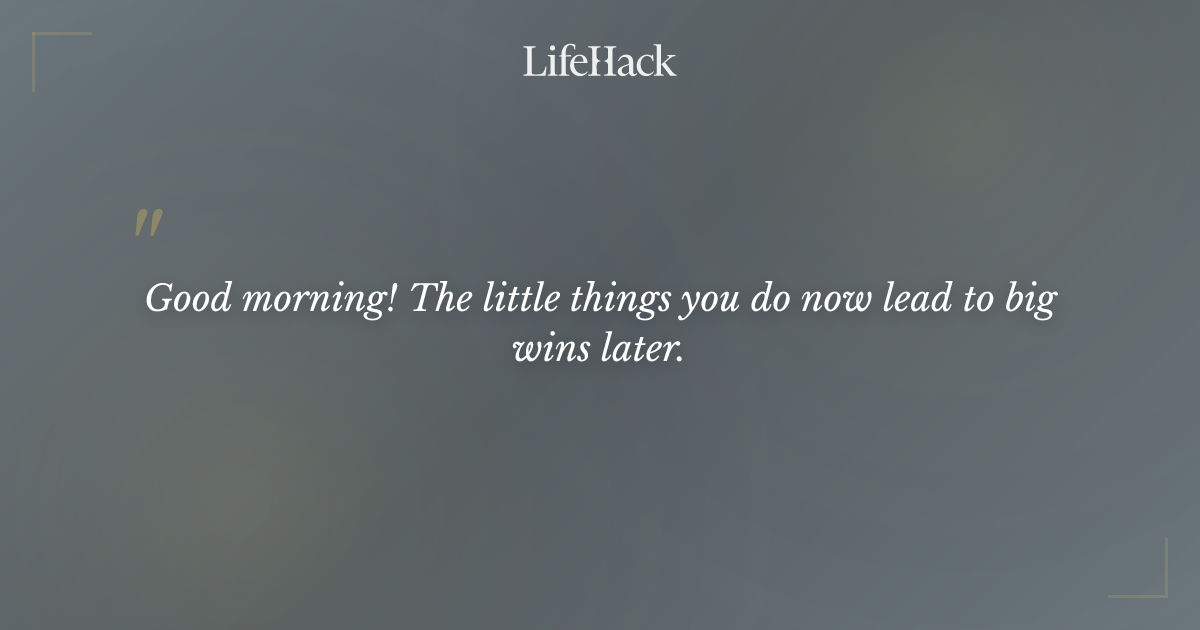 LifeHack

"

Good morning! The little things you do now lead to big wins later.